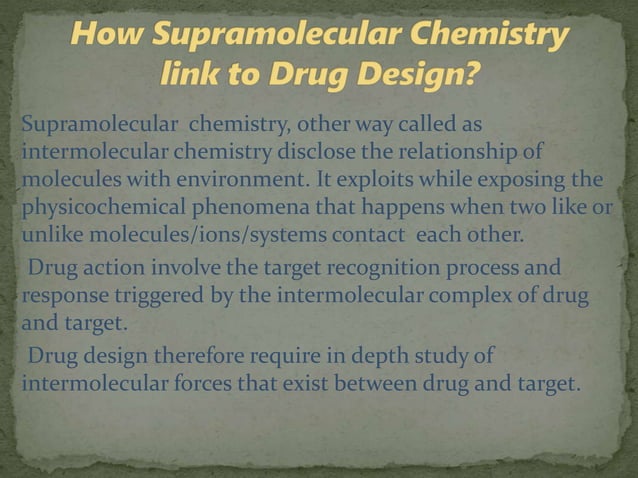 How Supramolecular Chemistry link to Drug Design?

Supramolecular chemistry, other way called as intermolecular chemistry disclose the relationship of molecules with environment. It exploits while exposing the physicochemical phenomena that happens when two like or unlike molecules/ions/systems contact each other.

Drug action involve the target recognition process and response triggered by the intermolecular complex of drug and target.

Drug design therefore require in depth study of intermolecular forces that exist between drug and target.